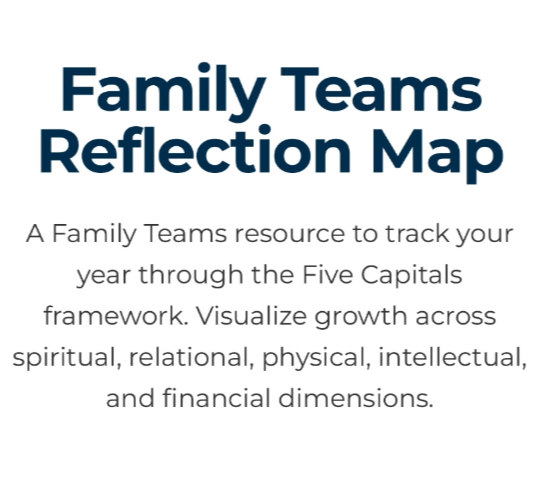 Family Teams Reflection Map

A Family Teams resource to track your year through the Five Capitals framework. Visualize growth across spiritual, relational, physical, intellectual, and financial dimensions.